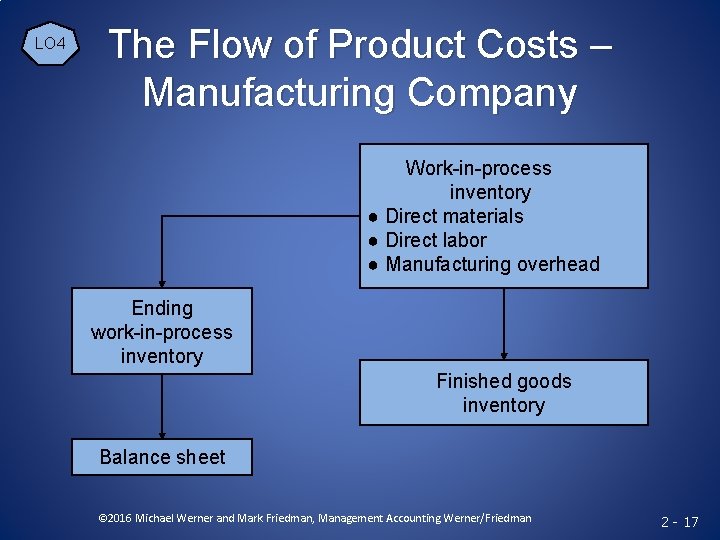 LO4

The Flow of Product Costs – Manufacturing Company

Work-in-process inventory
● Direct materials
● Direct labor
● Manufacturing overhead

Ending work-in-process inventory

Finished goods inventory

Balance sheet

©2016 Michael Werner and Mark Friedman, Management Accounting Werner/Friedman

2 - 17